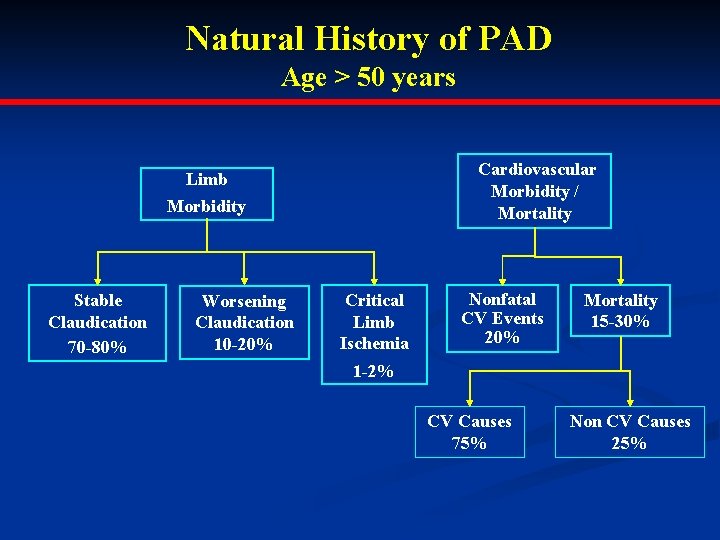 Natural History of PAD
Age > 50 years

Limb Morbidity

Stable Claudication 70-80%

Worsening Claudication 10-20%

Critical Limb Ischemia 1-2%

Cardiovascular Morbidity / Mortality

Nonfatal CV Events 20%

Mortality 15-30%

CV Causes 75%

Non CV Causes 25%